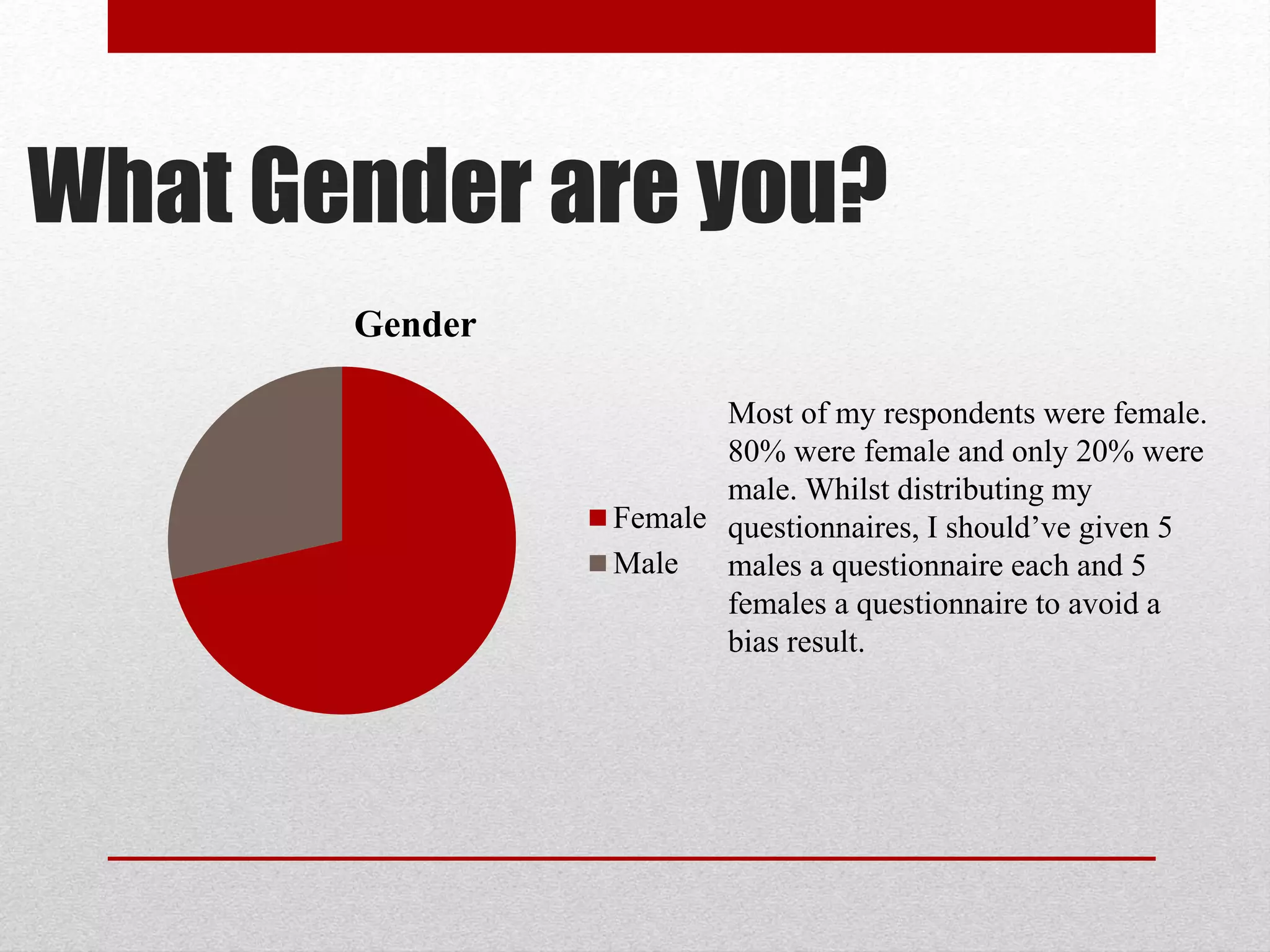 What Gender are you?

Gender

Female
Male

Most of my respondents were female. 80% were female and only 20% were male. Whilst distributing my questionnaires, I should’ve given 5 males a questionnaire each and 5 females a questionnaire to avoid a bias result.